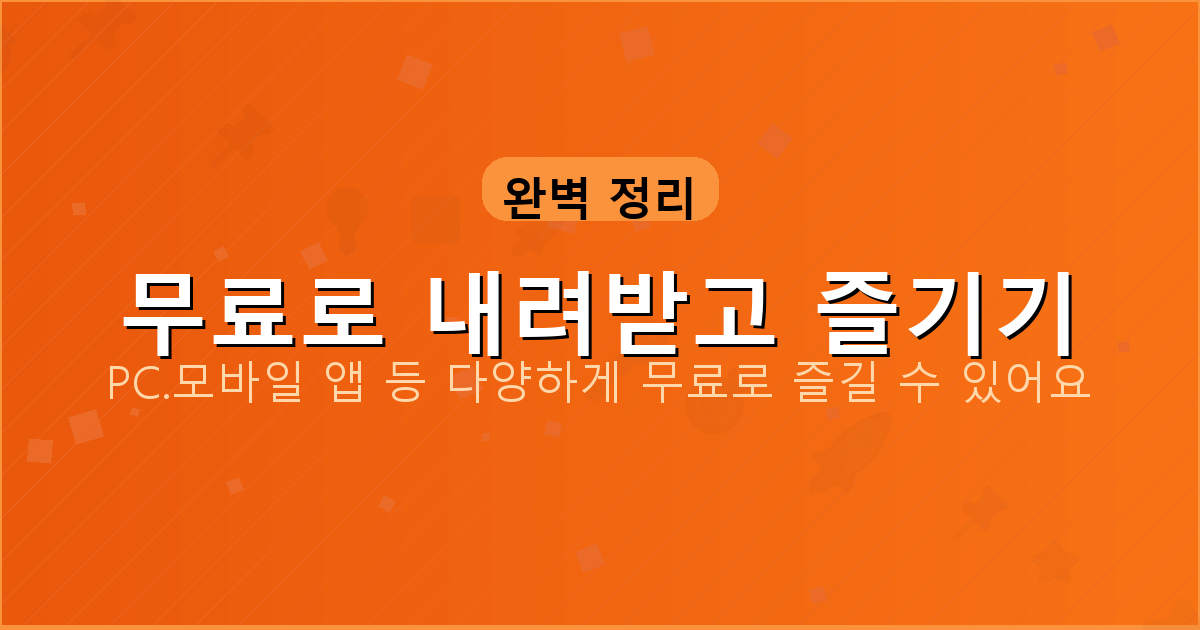 완벽 정리

무료로 내려받고 즐기기

PC.모바일 앱 등 다양하게 무료로 즐길 수 있어요